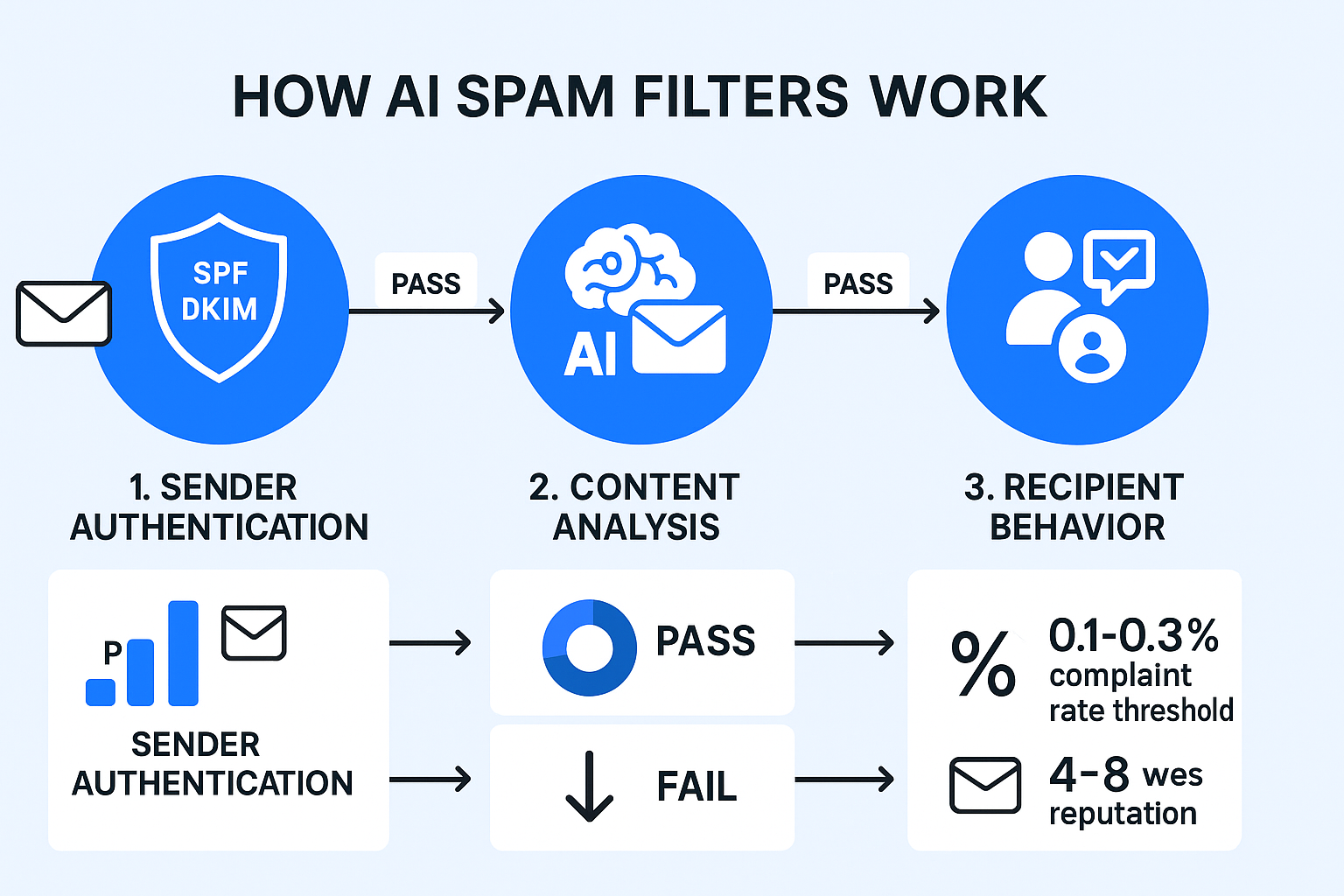 HOW AI SPAM FILTERS WORK

SPF
DKIM

PASS

AI

PASS

1. SENDER AUTHENTICATION

2. CONTENT ANALYSIS

3. RECIPIENT BEHAVIOR

P

SENDER AUTHENTICATION

PASS

FAIL

%

0.1-0.3%
complaint rate threshold

4-8 wes
reputation